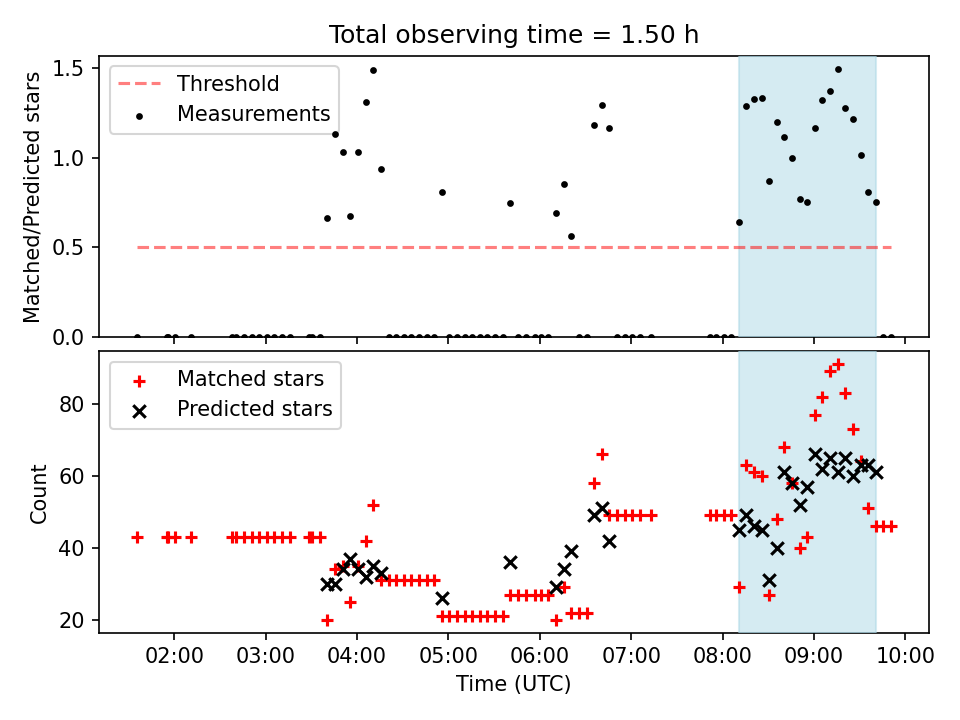 Total observing time = 1.50 h

Threshold
Measurements

Matched/Predicted stars

1.5
1.0
0.5
0.0

Matched stars
Predicted stars

Count

80
60
40
20

02:00 03:00 04:00 05:00 06:00 07:00 08:00 09:00 10:00

Time (UTC)